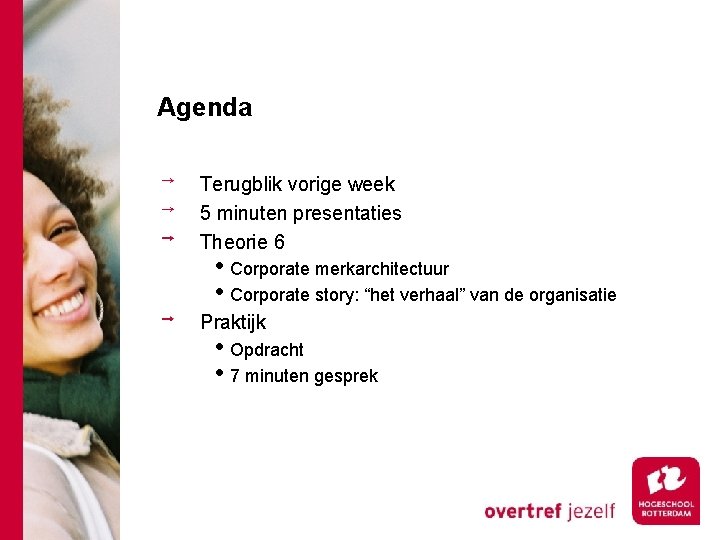 Agenda

→ Terugblik vorige week
→ 5 minuten presentaties
→ Theorie 6
• Corporate merkarchitectuur
• Corporate story: “het verhaal” van de organisatie
→ Praktijk
• Opdracht
• 7 minuten gesprek

overtref jezelf

HOGESCHOOL ROTTERDAM